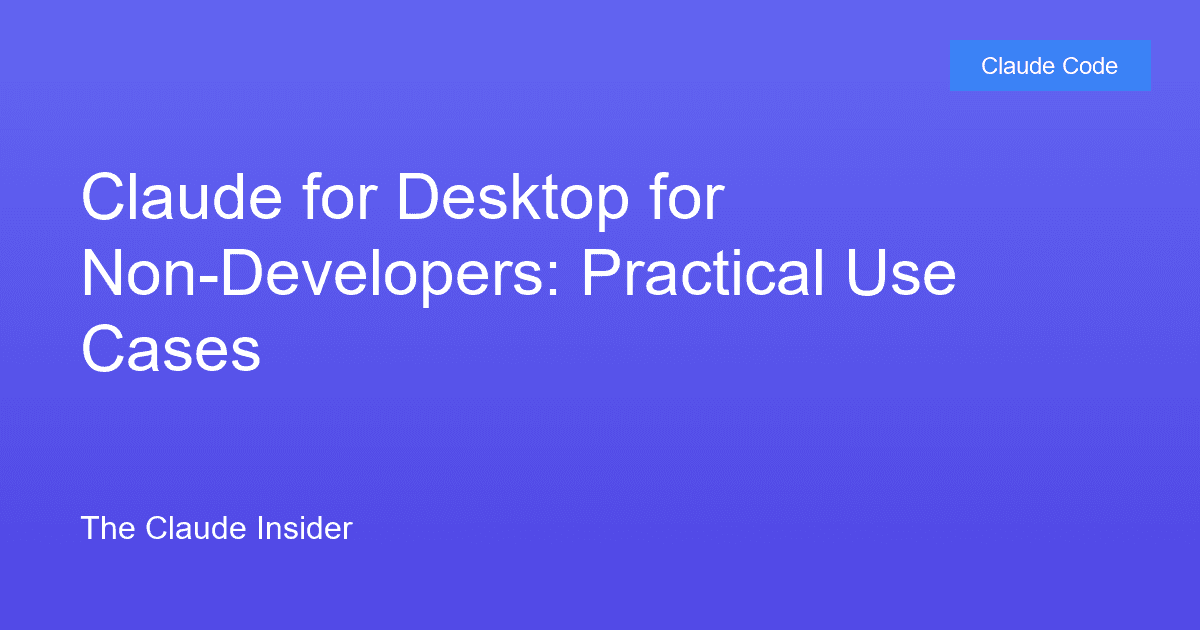 Claude Code

Claude for Desktop for Non-Developers: Practical Use Cases

The Claude Insider